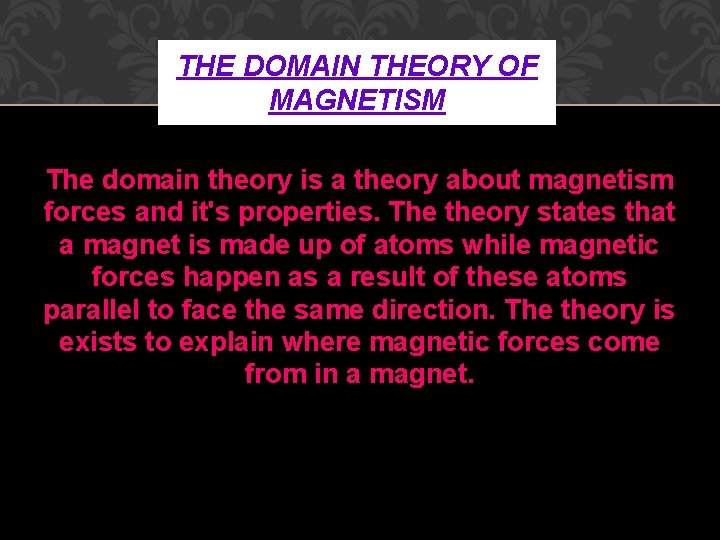 THE DOMAIN THEORY OF MAGNETISM

The domain theory is a theory about magnetism forces and it's properties. The theory states that a magnet is made up of atoms while magnetic forces happen as a result of these atoms parallel to face the same direction. The theory is exists to explain where magnetic forces come from in a magnet.